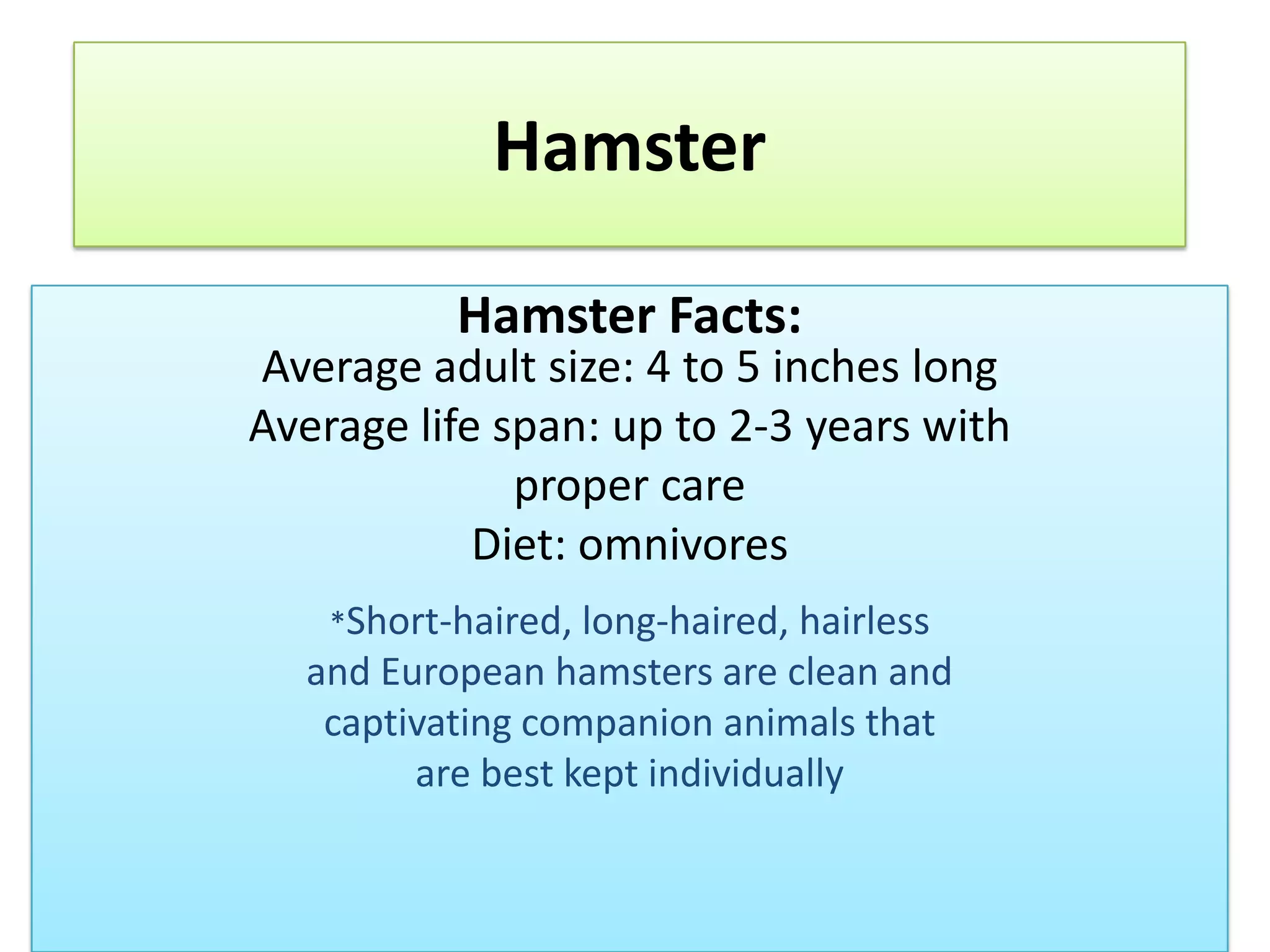 Hamster

Hamster Facts:
Average adult size: 4 to 5 inches long
Average life span: up to 2-3 years with proper care
Diet: omnivores

*Short-haired, long-haired, hairless and European hamsters are clean and captivating companion animals that are best kept individually